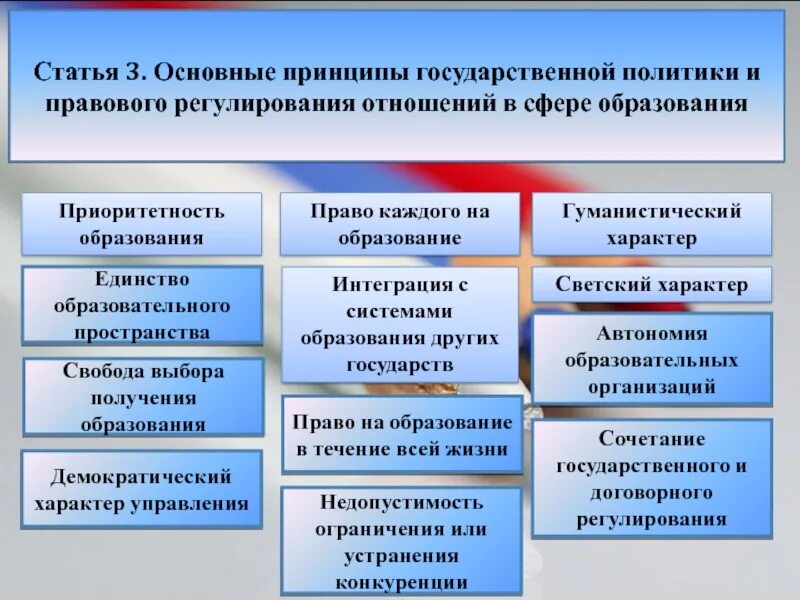 Статья 3. Основные принципы государственной политики и правового регулирования отношений в сфере образования

Приоритетность образования

Единство образовательного пространства

Свобода выбора получения образования

Демократический характер управления

Право каждого на образование

Интеграция с системами образования других государств

Право на образование в течение всей жизни

Недопустимость ограничения или устранения конкуренции

Гуманистический характер

Светский характер

Автономия образовательных организаций

Сочетание государственного и договорного регулирования